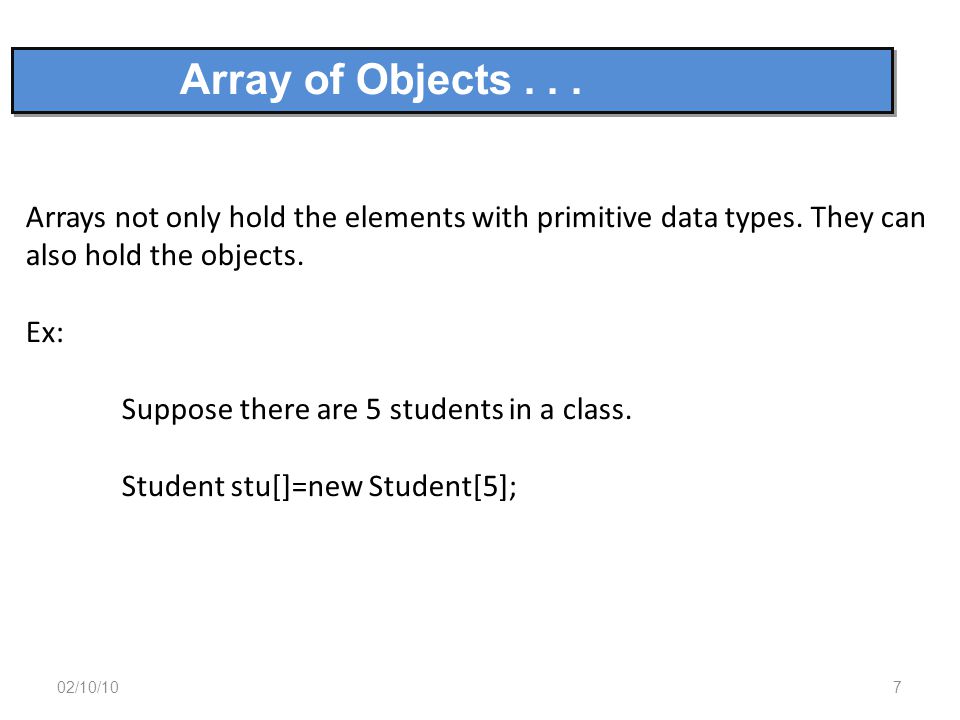 Array of Objects . . .

Arrays not only hold the elements with primitive data types. They can also hold the objects.

Ex:

Suppose there are 5 students in a class.

Student stu[]=new Student[5];

02/10/10

7